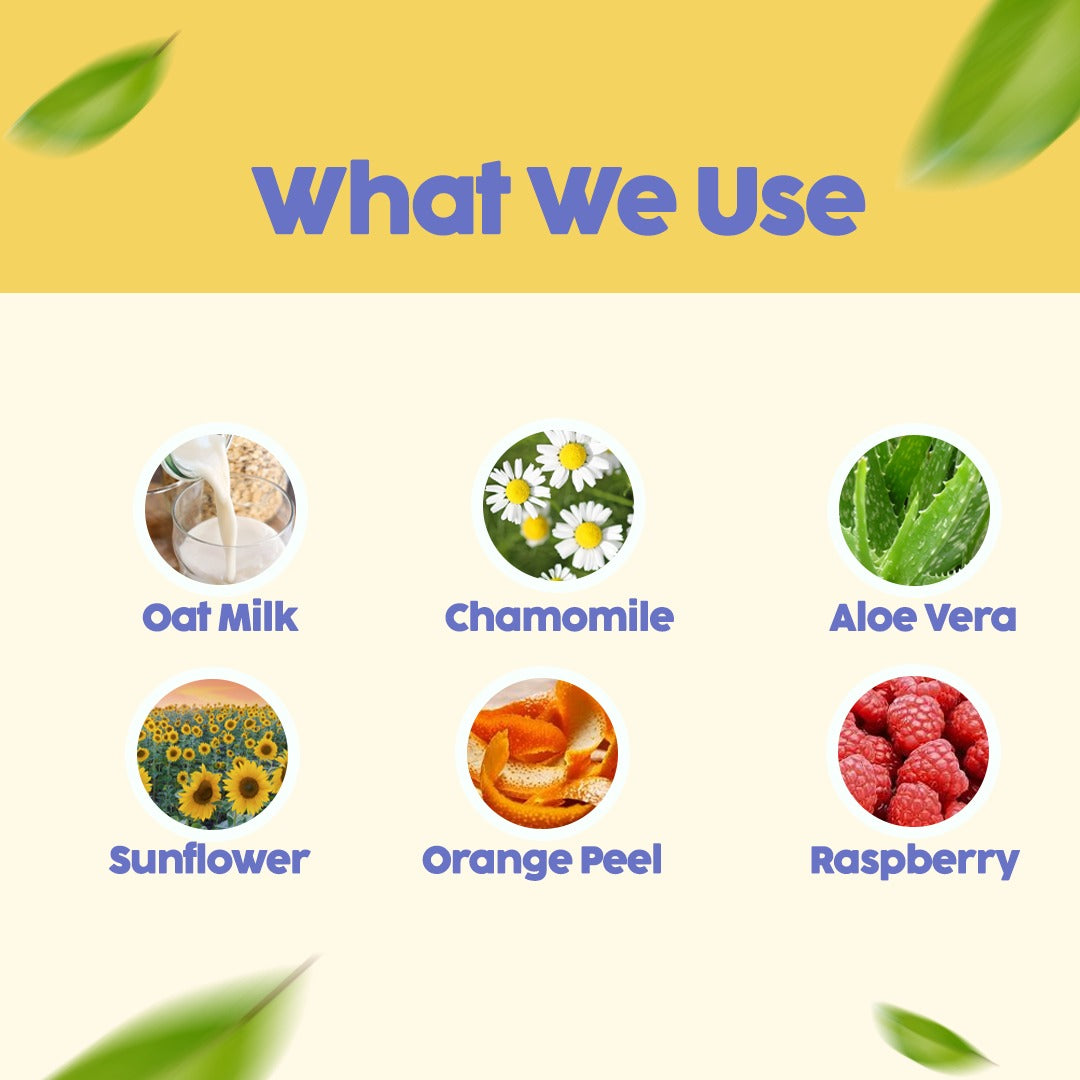 What We Use

Oat Milk

Chamomile

Aloe Vera

Sunflower

Orange Peel

Raspberry